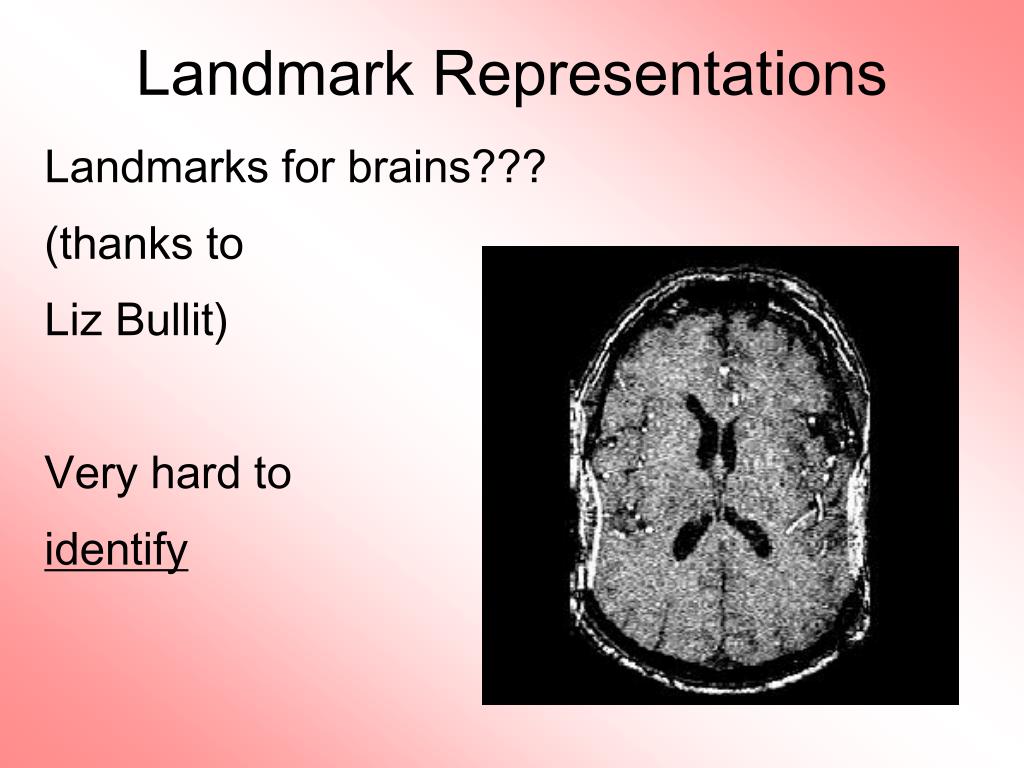 Landmark Representations

Landmarks for brains???

(thanks to

Liz Bullit)

Very hard to

identify